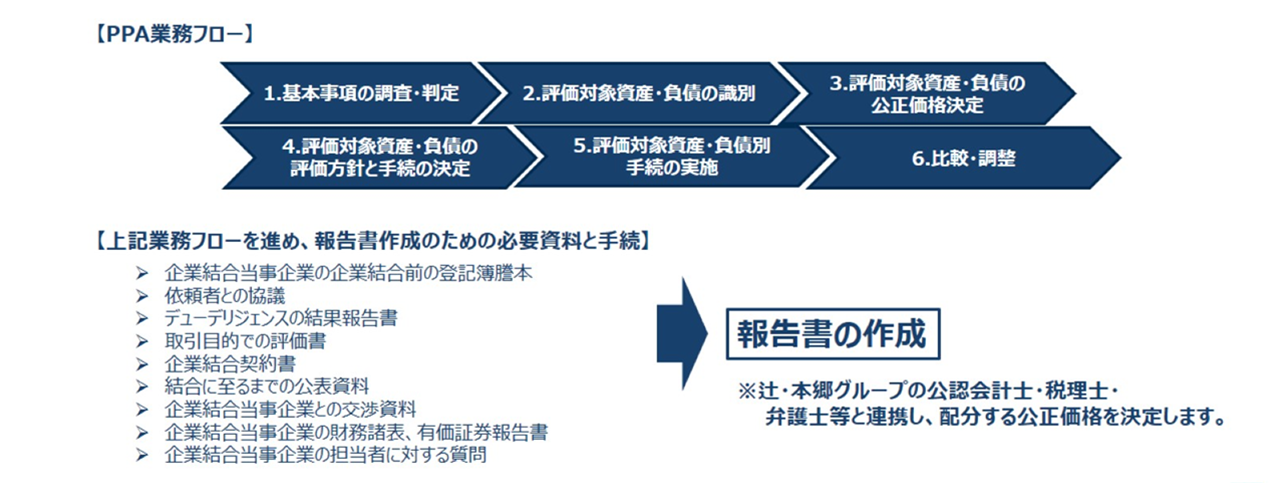 【PPA業務フロー】

1.基本事項の調査・判定

2.評価対象資産・負債の識別

3.評価対象資産・負債の公正価格決定

4.評価対象資産・負債の評価方針と手続の決定

5.評価対象資産・負債別手続の実施

6.比較・調整

【上記業務フローを進め、報告書作成のための必要資料と手続】

➢ 企業結合当事企業の企業結合前の登記簿謄本
➢ 依頼者との協議
➢ デューデリジェンスの結果報告書
➢ 取引目的での評価書
➢ 企業結合契約書
➢ 結合に至るまでの公表資料
➢ 企業結合当事企業との交渉資料
➢ 企業結合当事企業の財務諸表、有価証券報告書
➢ 企業結合当事企業の担当者に対する質問

報告書の作成

※辻・本郷グループの公認会計士・税理士・弁護士等と連携し、配分する公正価格を決定します。